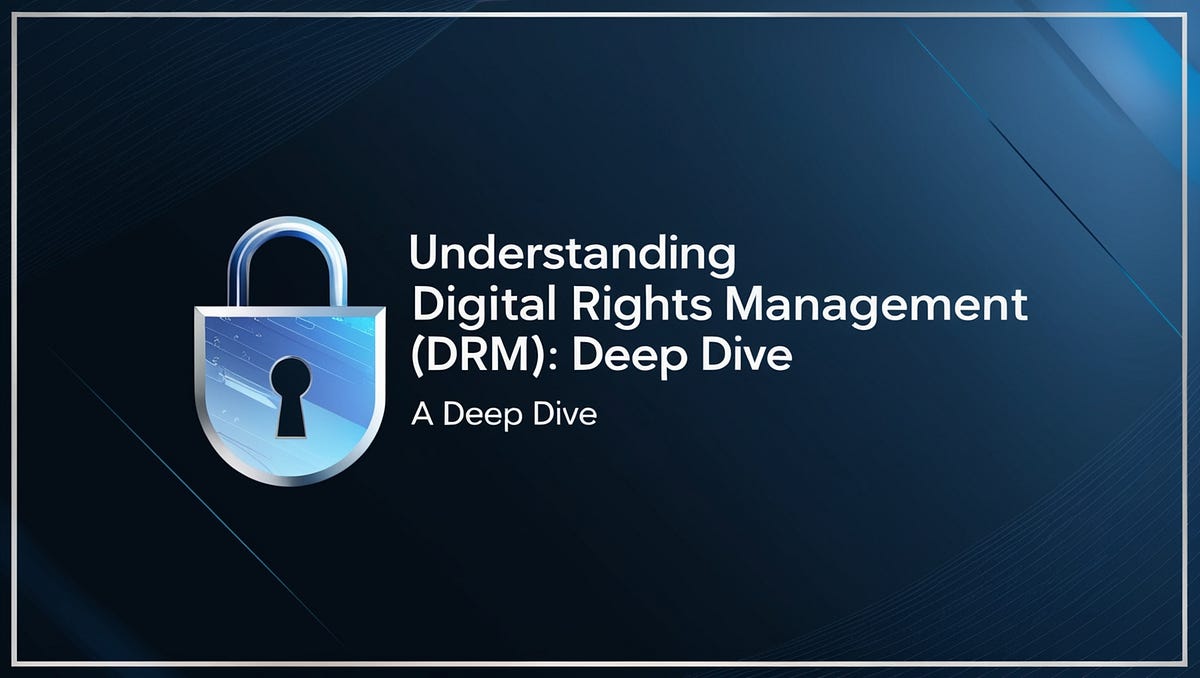 Understanding Digital Rights Management (DRM): Deep Dive

A Deep Dive